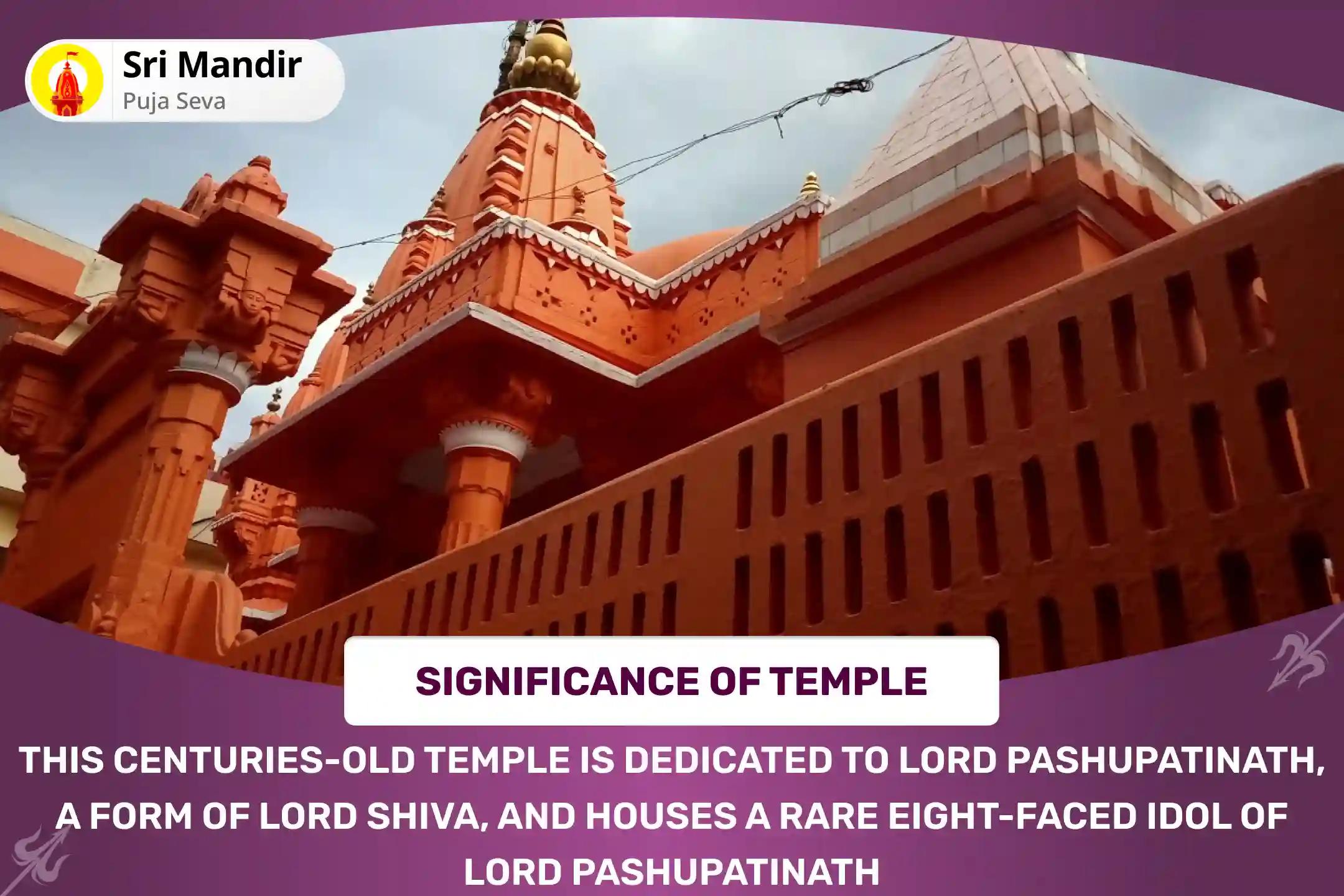 Sri Mandir
Puja Seva

SIGNIFICANCE OF TEMPLE

THIS CENTURIES-OLD TEMPLE IS DEDICATED TO LORD PASHUPATINATH, A FORM OF LORD SHIVA, AND HOUSES A RARE EIGHT-FACED IDOL OF LORD PASHUPATINATH